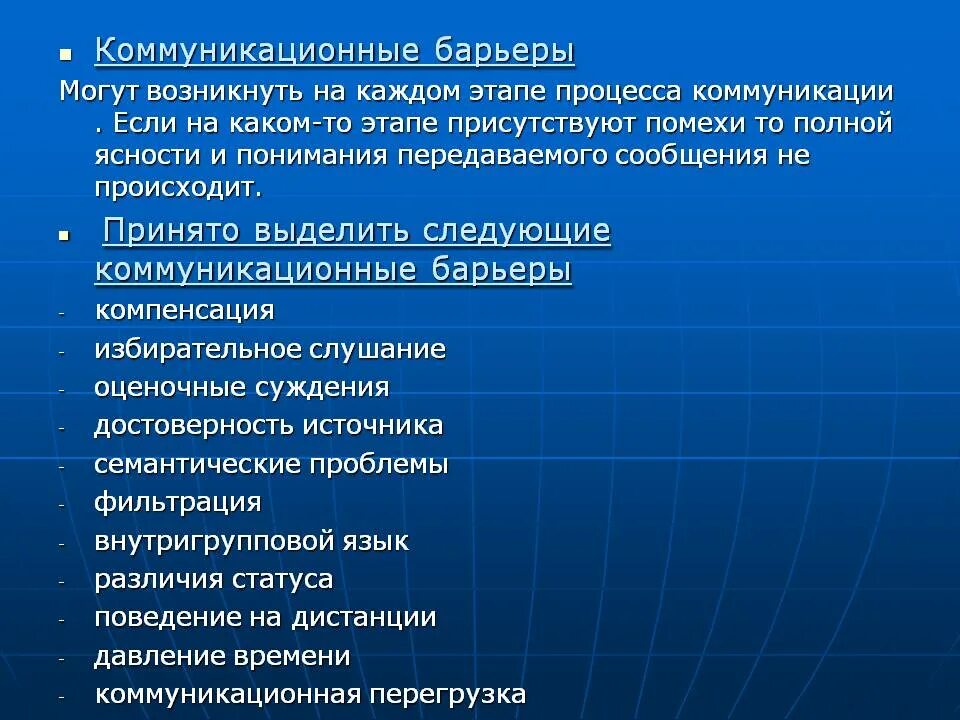 ▪ Коммуникационные барьеры

Могут возникнуть на каждом этапе процесса коммуникации . Если на каком-то этапе присутствуют помехи то полной ясности и понимания передаваемого сообщения не происходит.

▪ Принято выделить следующие коммуникационные барьеры

- компенсация
- избирательное слушание
- оценочные суждения
- достоверность источника
- семантические проблемы
- фильтрация
- внутригрупповой язык
- различия статуса
- поведение на дистанции
- давление времени
- коммуникационная перегрузка